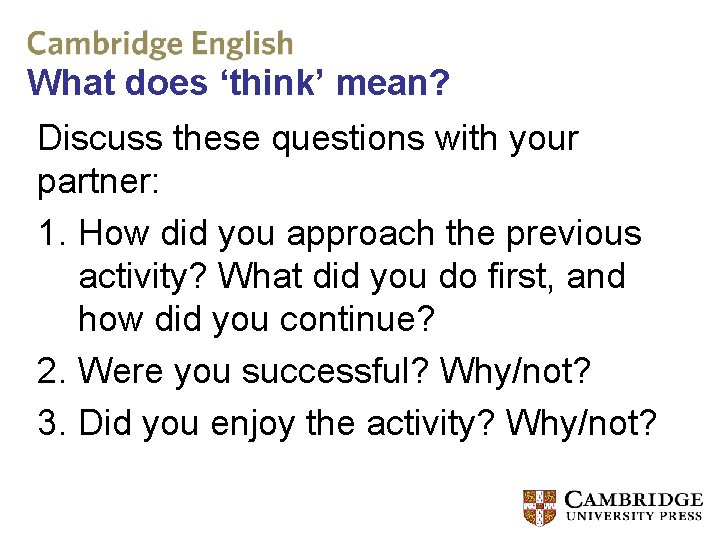 Cambridge English
What does ‘think’ mean?

Discuss these questions with your partner:

1. How did you approach the previous activity? What did you do first, and how did you continue?
2. Were you successful? Why/not?
3. Did you enjoy the activity? Why/not?

CAMBRIDGE
UNIVERSITY PRESS